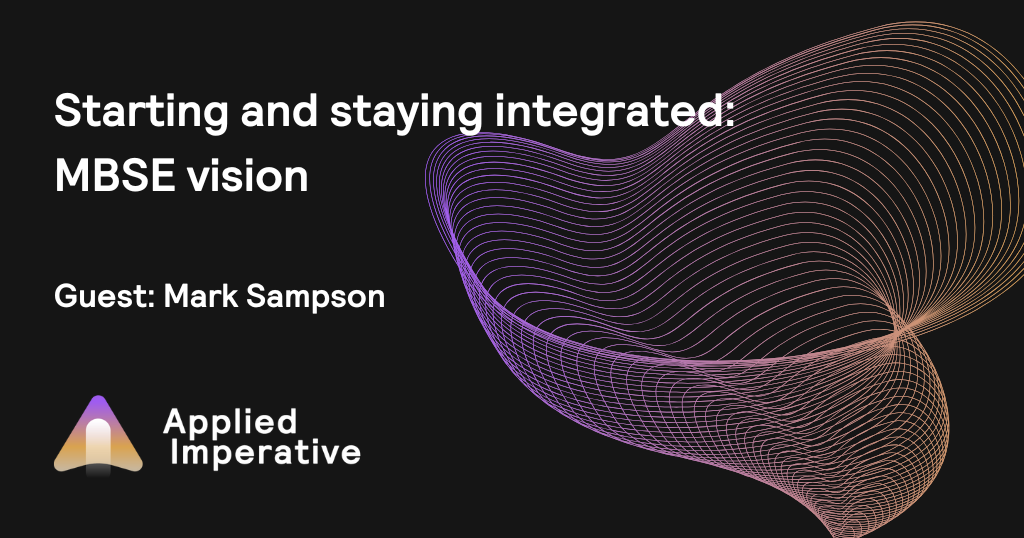 Starting and staying integrated: MBSE vision

Guest: Mark Sampson

Applied Imperative